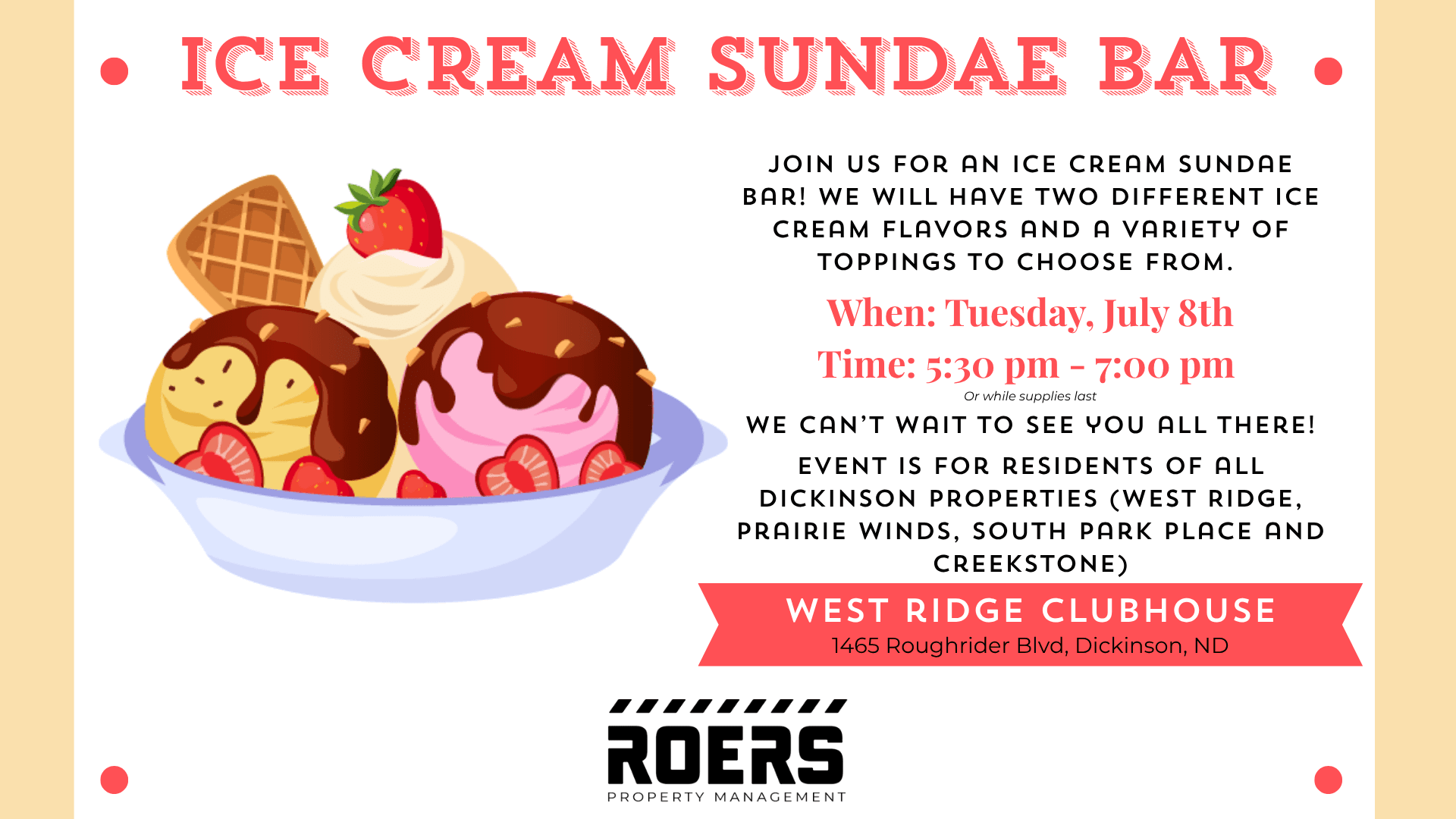 ICE CREAM SUNDAE BAR

JOIN US FOR AN ICE CREAM SUNDAE BAR! WE WILL HAVE TWO DIFFERENT ICE CREAM FLAVORS AND A VARIETY OF TOPPINGS TO CHOOSE FROM.

When: Tuesday, July 8th

Time: 5:30 pm - 7:00 pm

Or while supplies last

WE CAN'T WAIT TO SEE YOU ALL THERE!

EVENT IS FOR RESIDENTS OF ALL DICKINSON PROPERTIES (WEST RIDGE, PRAIRIE WINDS, SOUTH PARK PLACE AND CREEKSTONE)

WEST RIDGE CLUBHOUSE

1465 Roughrider Blvd, Dickinson, ND

ROERS

PROPERTY MANAGEMENT